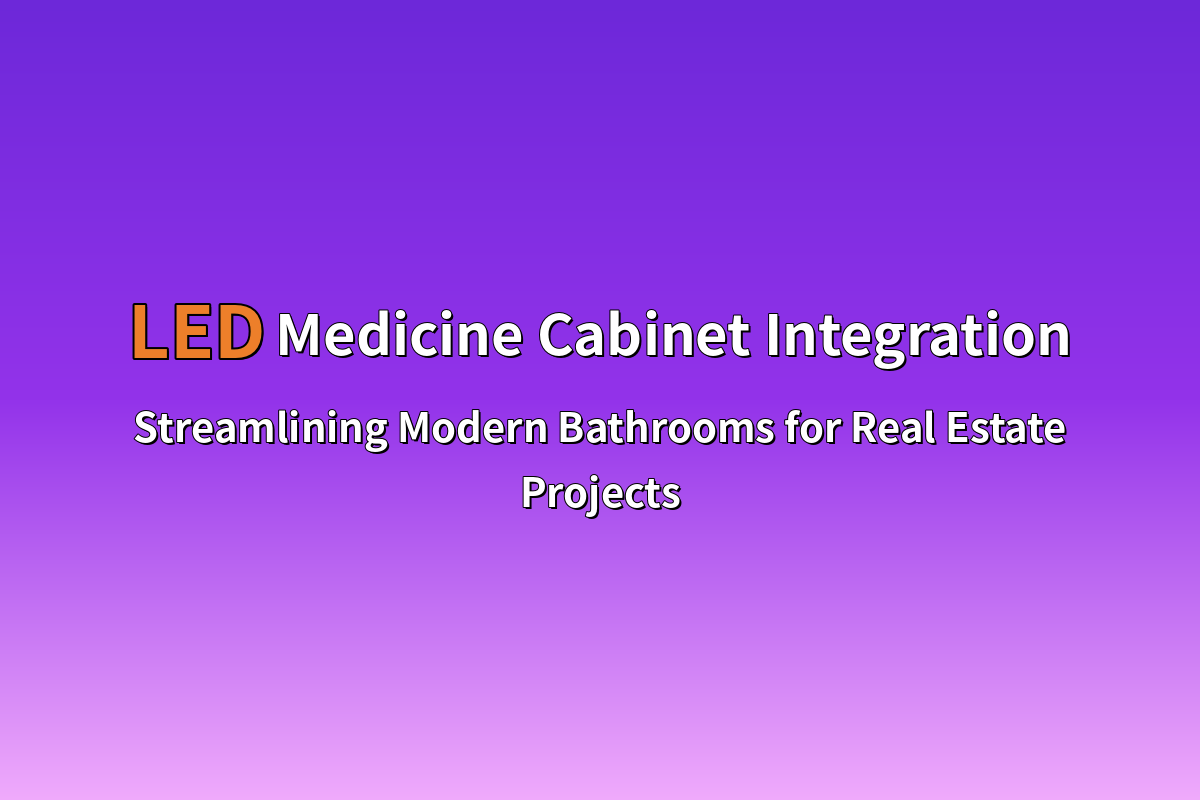 LED Medicine Cabinet Integration

Streamlining Modern Bathrooms for Real Estate Projects